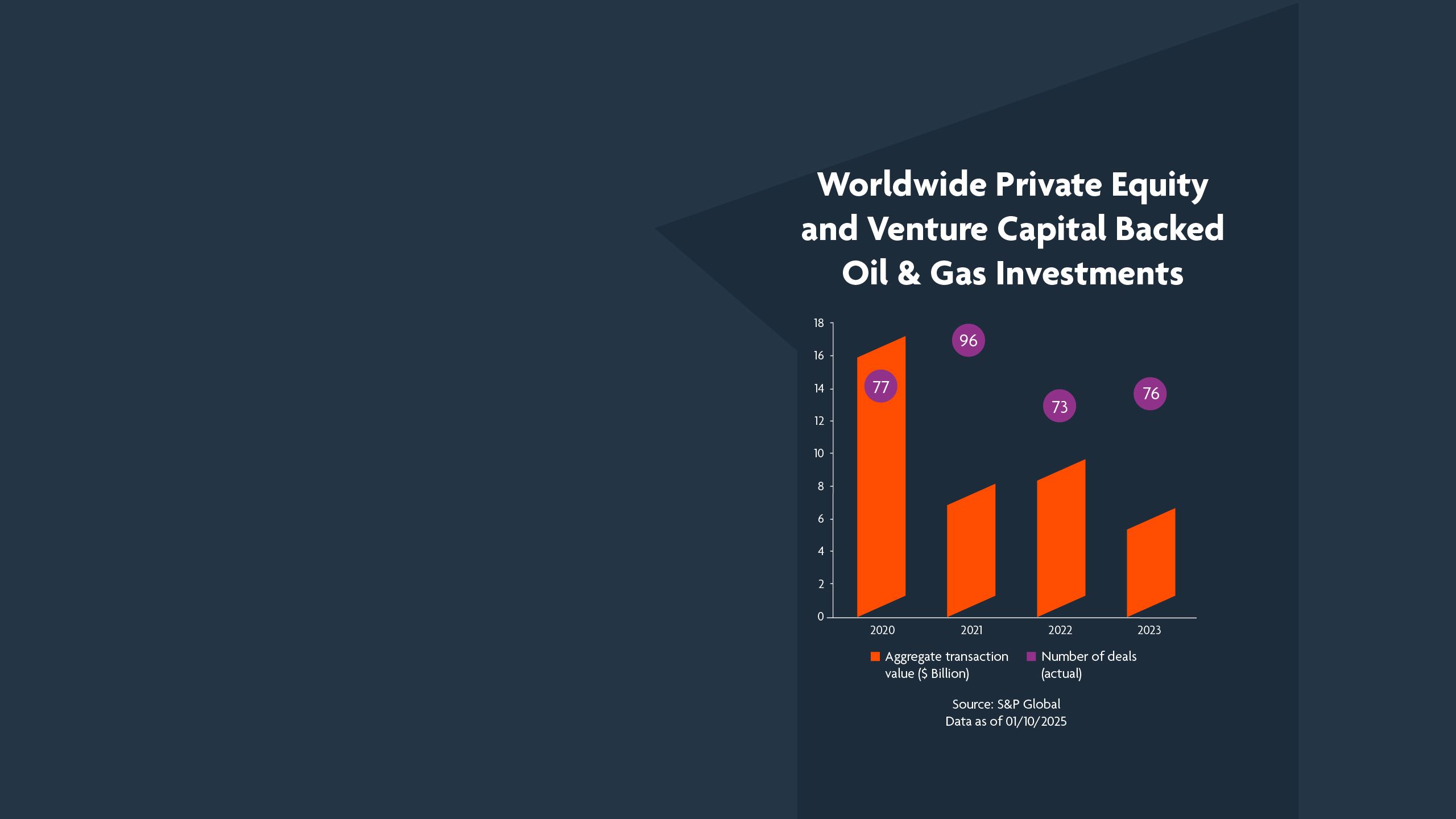 Worldwide Private Equity and Venture Capital Backed Oil & Gas Investments

18
16
14
12
10
8
6
4
2
0

77
96
73
76

2020
2021
2022
2023

Aggregate transaction value ($ Billion)
Number of deals (actual)

Source: S&P Global
Data as of 01/10/2025